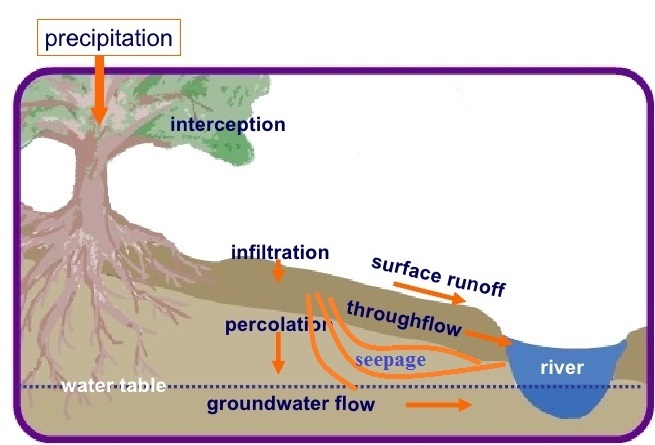 precipitation

interception

infiltration

surface runoff

throughflow

percolation

seepage

river

water table

groundwater flow